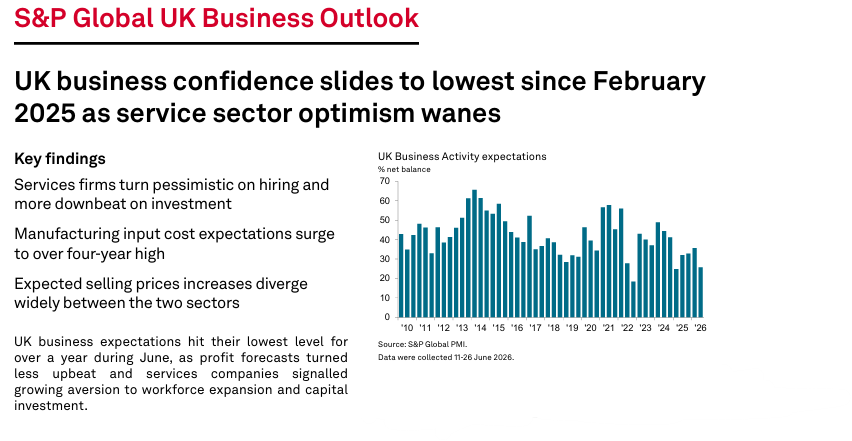 S&P Global UK Business Outlook

UK business confidence slides to lowest since February 2025 as service sector optimism wanes

Key findings

Services firms turn pessimistic on hiring and more downbeat on investment

Manufacturing input cost expectations surge to over four-year high

Expected selling prices increases diverge widely between the two sectors

UK business expectations hit their lowest level for over a year during June, as profit forecasts turned less upbeat and services companies signalled growing aversion to workforce expansion and capital investment.

UK Business Activity expectations
% net balance
70
60
50
40
30
20
10
0
'10 '11 '12 '13 '14 '15 '16 '17 '18 '19 '20 '21 '22 '23 '24 '25 '26

Source: S&P Global PMI.
Data were collected 11-26 June 2026.